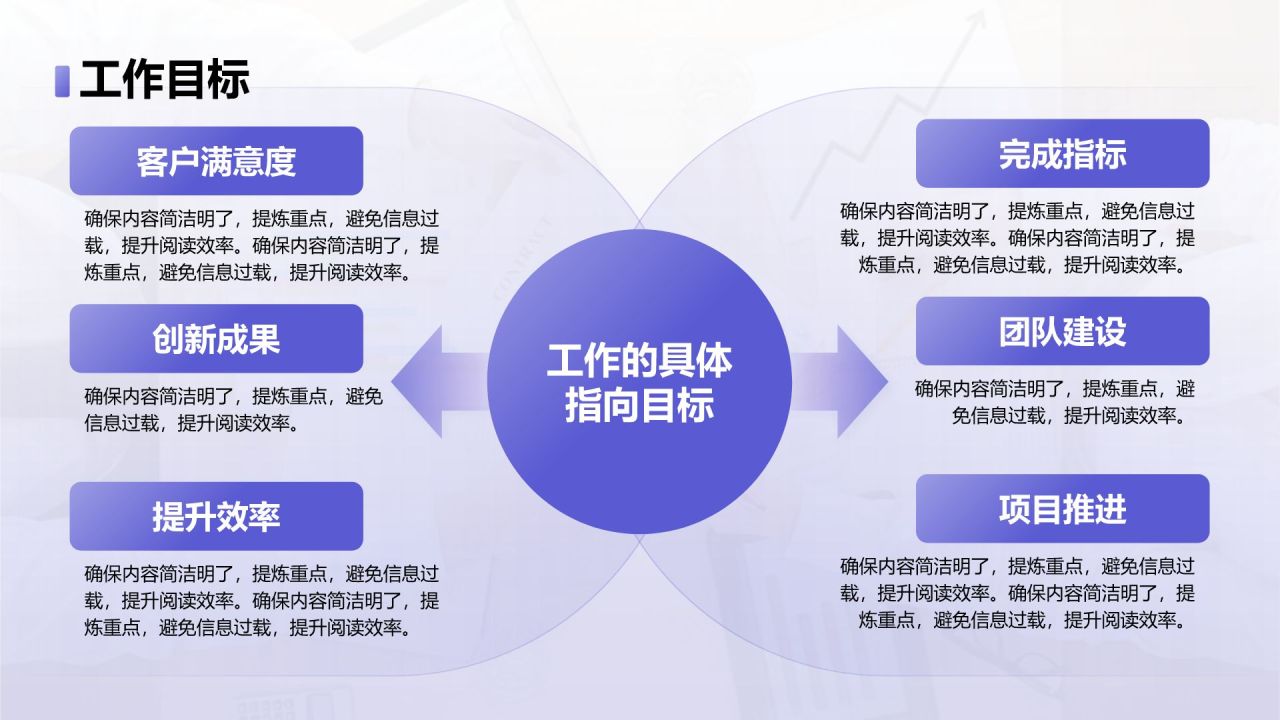 工作目标

客户满意度

确保内容简洁明了，提炼重点，避免信息过载，提升阅读效率。确保内容简洁明了，提炼重点，避免信息过载，提升阅读效率。

创新成果

确保内容简洁明了，提炼重点，避免信息过载，提升阅读效率。

提升效率

确保内容简洁明了，提炼重点，避免信息过载，提升阅读效率。确保内容简洁明了，提炼重点，避免信息过载，提升阅读效率。

工作的具体指向目标

完成指标

确保内容简洁明了，提炼重点，避免信息过载，提升阅读效率。确保内容简洁明了，提炼重点，避免信息过载，提升阅读效率。

团队建设

确保内容简洁明了，提炼重点，避免信息过载，提升阅读效率。

项目推进

确保内容简洁明了，提炼重点，避免信息过载，提升阅读效率。确保内容简洁明了，提炼重点，避免信息过载，提升阅读效率。